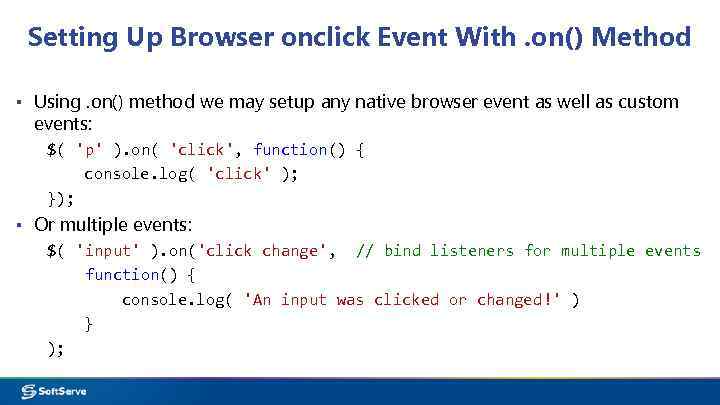 Setting Up Browser onclick Event With .on() Method

▪ Using .on() method we may setup any native browser event as well as custom events:

$( 'p' ).on( 'click', function() {
    console.log( 'click' );
});

▪ Or multiple events:

$( 'input' ).on('click change',  // bind listeners for multiple events
    function() {
        console.log( 'An input was clicked or changed!' )
    }
);

SoftServe